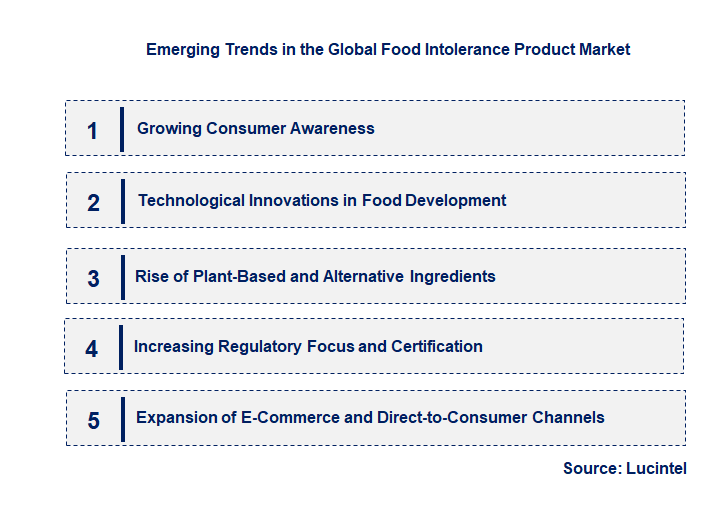 Emerging Trends in the Global Food Intolerance Product Market

1 Growing Consumer Awareness

2 Technological Innovations in Food Development

3 Rise of Plant-Based and Alternative Ingredients

4 Increasing Regulatory Focus and Certification

5 Expansion of E-Commerce and Direct-to-Consumer Channels

Source: Lucintel